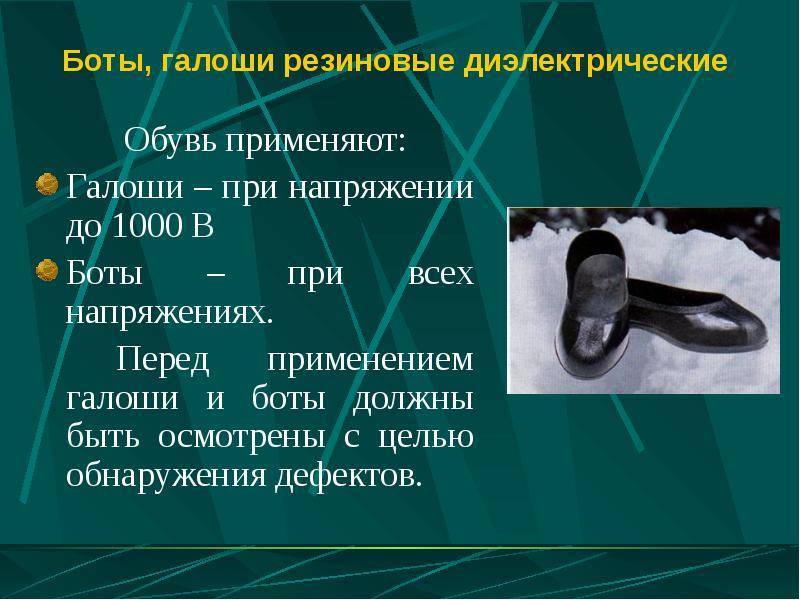 Боты, галоши резиновые диэлектрические

Обувь применяют:

Галоши – при напряжении до 1000 В

Боты – при всех напряжениях.

Перед применением галоши и боты должны быть осмотрены с целью обнаружения дефектов.